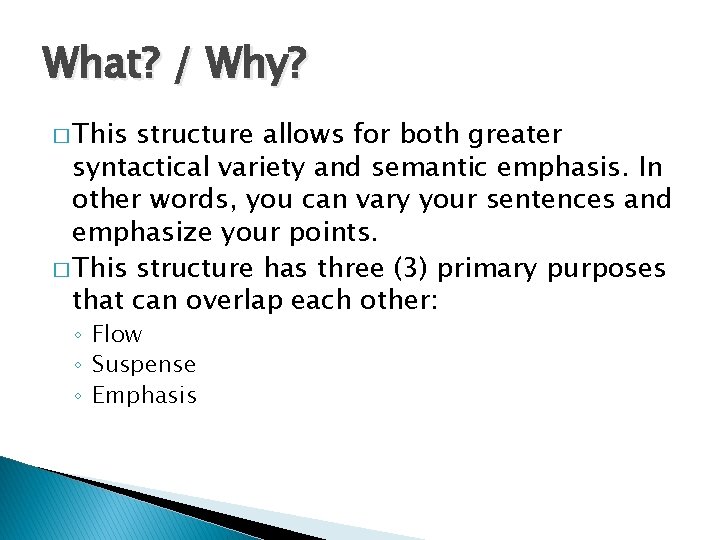 What? / Why?

□ This structure allows for both greater syntactical variety and semantic emphasis. In other words, you can vary your sentences and emphasize your points.

□ This structure has three (3) primary purposes that can overlap each other:

◦ Flow
◦ Suspense
◦ Emphasis